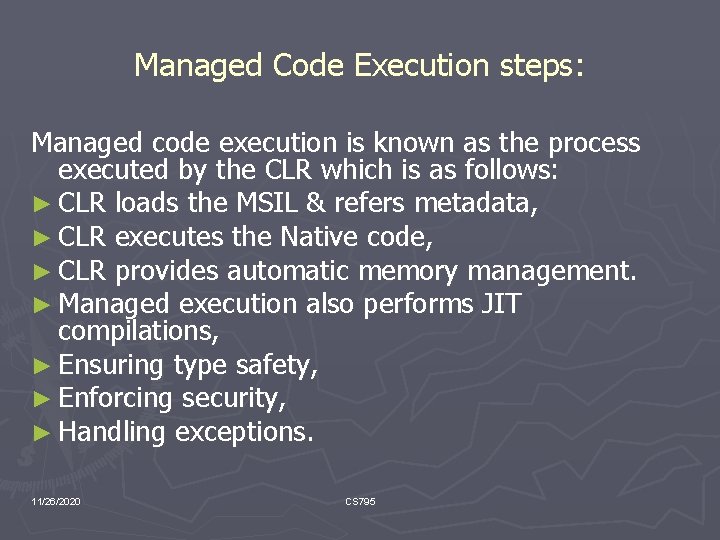 Managed Code Execution steps:

Managed code execution is known as the process executed by the CLR which is as follows:

► CLR loads the MSIL & refers metadata,
► CLR executes the Native code,
► CLR provides automatic memory management.
► Managed execution also performs JIT compilations,
► Ensuring type safety,
► Enforcing security,
► Handling exceptions.

11/26/2020

CS795